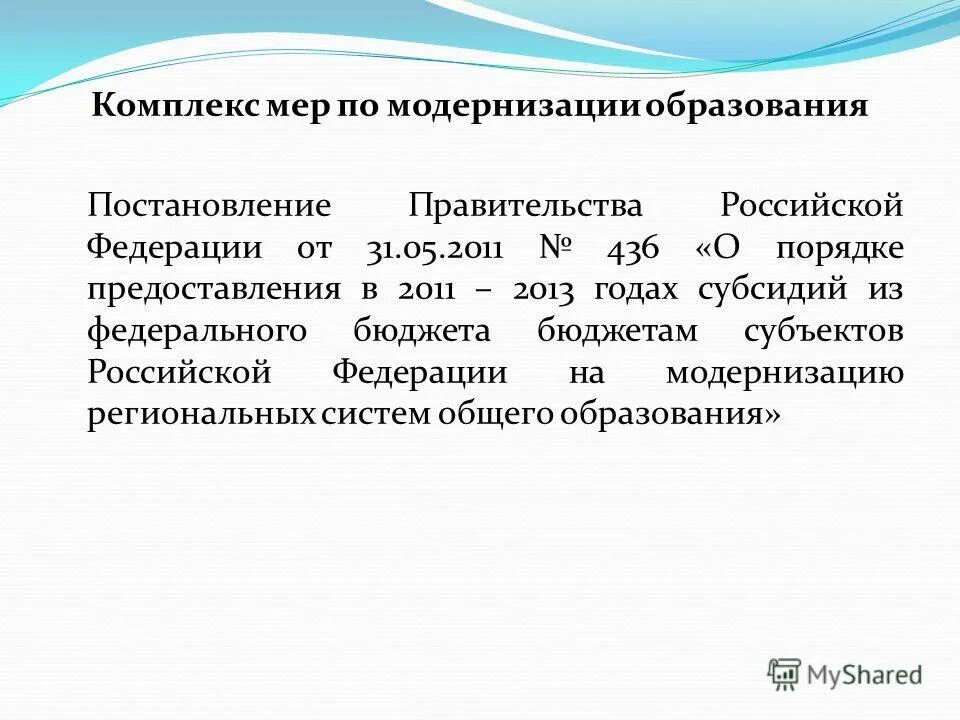 Комплекс мер по модернизации образования

Постановление Правительства Российской Федерации от 31.05.2011 № 436 «О порядке предоставления в 2011 – 2013 годах субсидий из федерального бюджета бюджетам субъектов Российской Федерации на модернизацию региональных систем общего образования»

MyShared